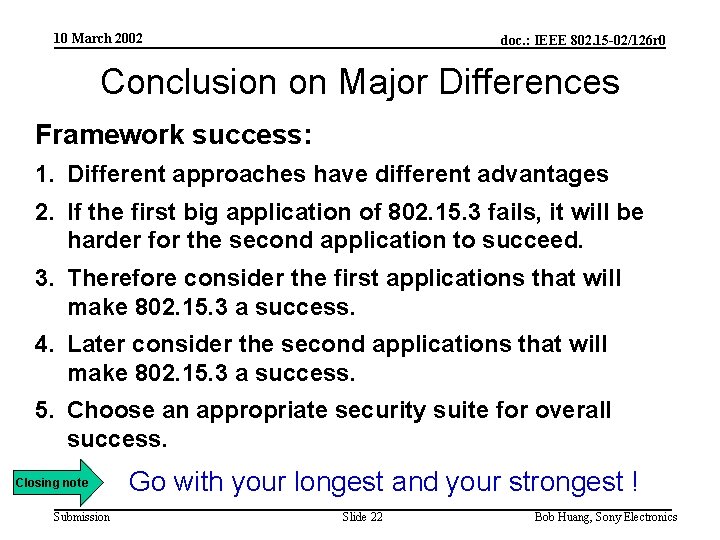 10 March 2002

doc.: IEEE 802.15-02/126r0

Conclusion on Major Differences

Framework success:

1. Different approaches have different advantages

2. If the first big application of 802.15.3 fails, it will be harder for the second application to succeed.

3. Therefore consider the first applications that will make 802.15.3 a success.

4. Later consider the second applications that will make 802.15.3 a success.

5. Choose an appropriate security suite for overall success.

Closing note

Go with your longest and your strongest !

Submission

Slide 22

Bob Huang, Sony Electronics